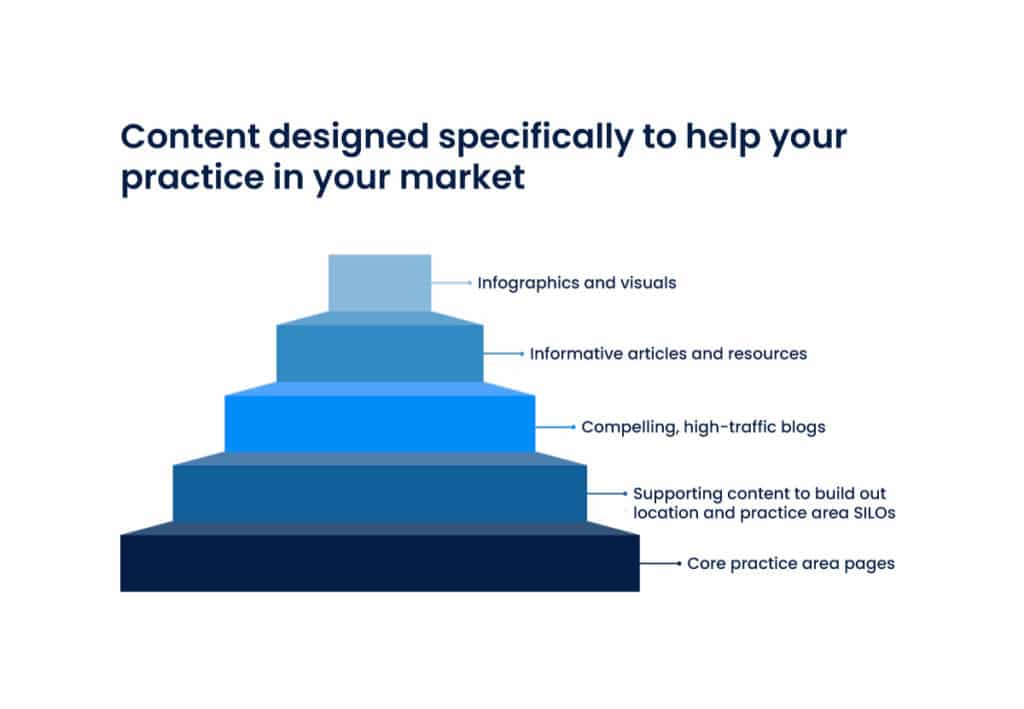 Content designed specifically to help your practice in your market

Infographics and visuals

Informative articles and resources

Compelling, high-traffic blogs

Supporting content to build out location and practice area SILOs

Core practice area pages